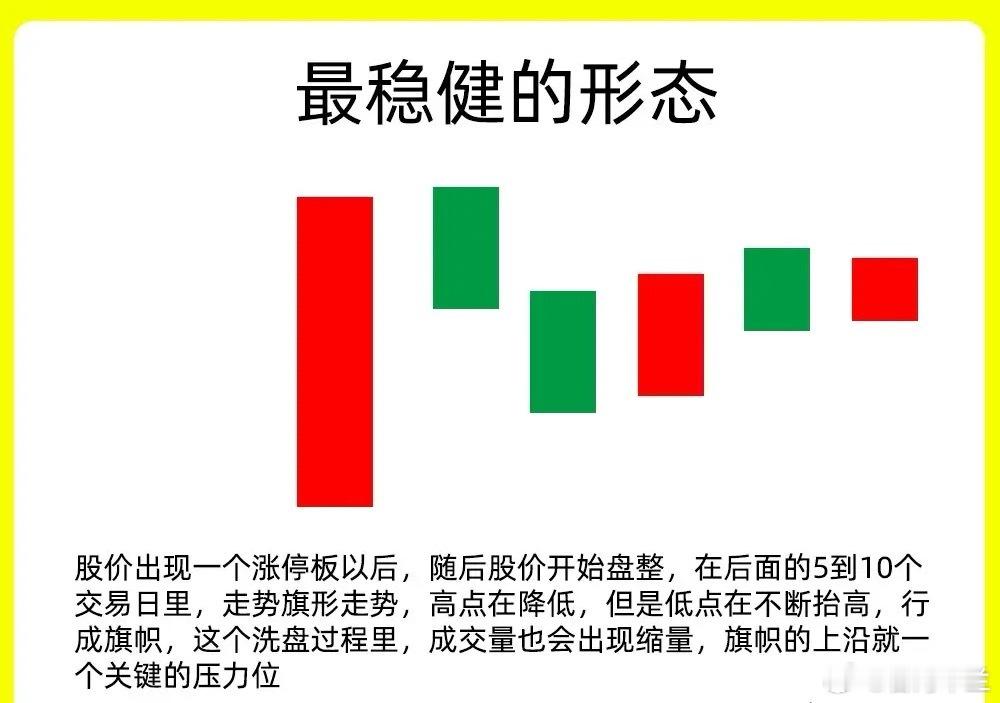 最稳健的形态

股价出现一个涨停板以后，随后股价开始盘整，在后面的5到10个交易日里，走势旗形走势，高点在降低，但是低点在不断抬高，行成旗帜，这个洗盘过程里，成交量也会出现缩量，旗帜的上沿就一个关键的压力位